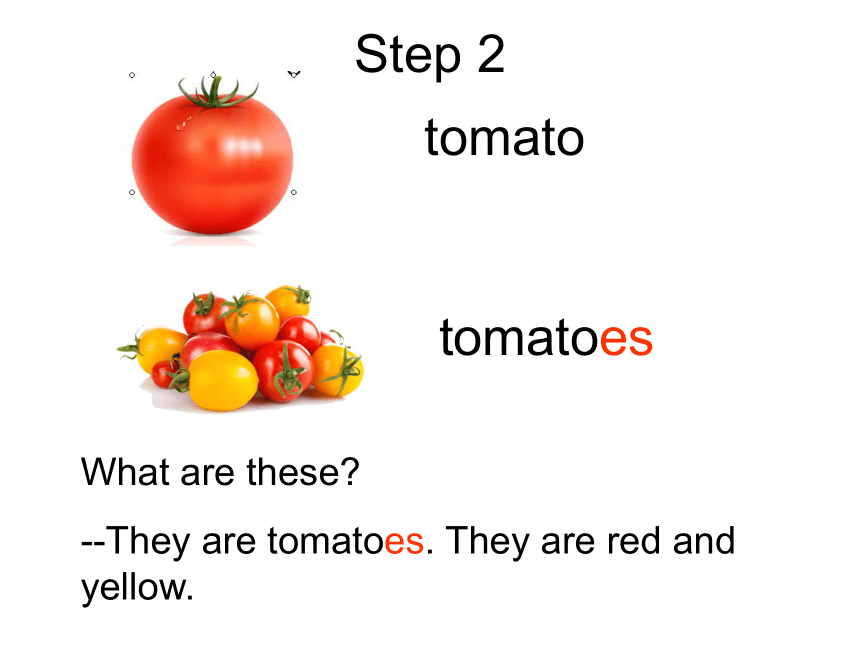 Step 2

tomato

tomatoes

What are these?

--They are tomatoes. They are red and yellow.